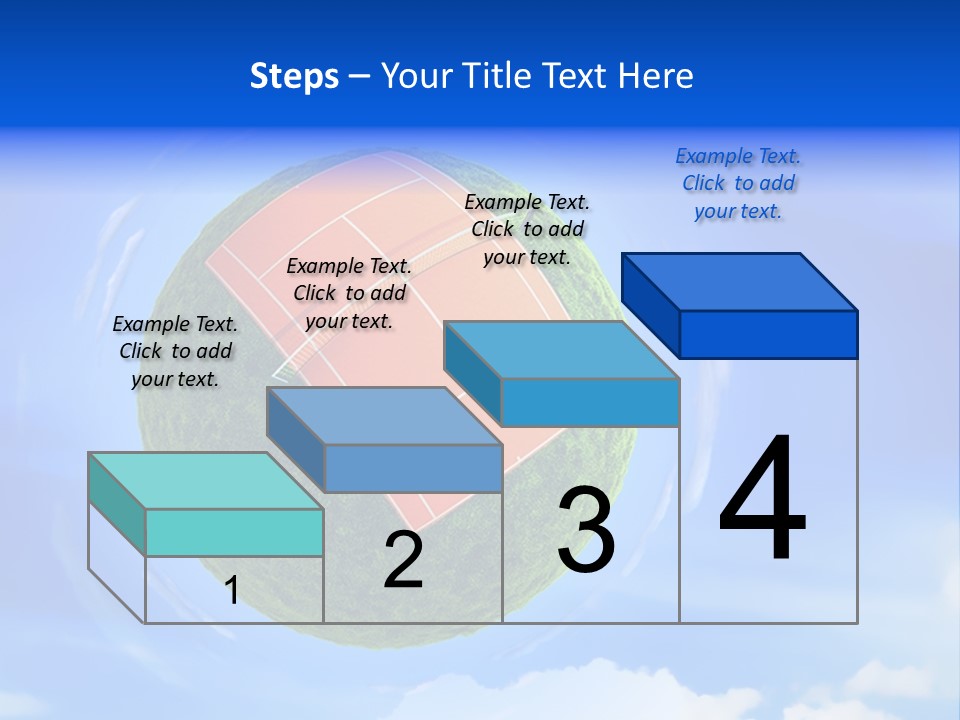 Steps – Your Title Text Here

Example Text. Click to add your text.

Example Text. Click to add your text.

Example Text. Click to add your text.

Example Text. Click to add your text.

1

2

3

4